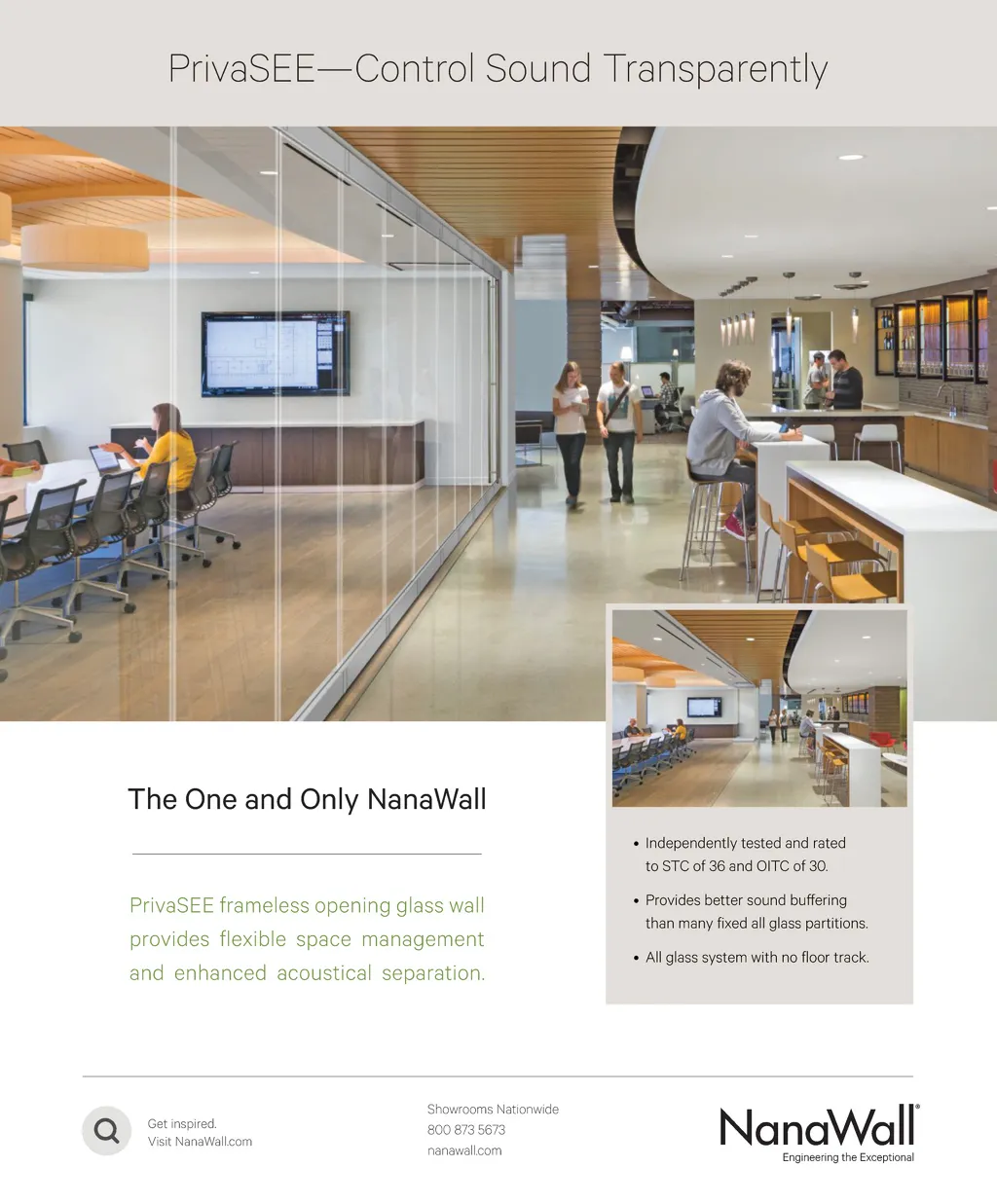 PrivaSEE—Control Sound Transparently

The One and Only NanaWall

PrivaSEE frameless opening glass wall provides flexible space management and enhanced acoustical separation.

• Independently tested and rated to STC of 36 and OITC of 30.

• Provides better sound buffering than many fixed all glass partitions.

• All glass system with no floor track.

Get inspired.
Visit NanaWall.com

Showrooms Nationwide
800 873 5673
nanawall.com

NanaWall®
Engineering the Exceptional